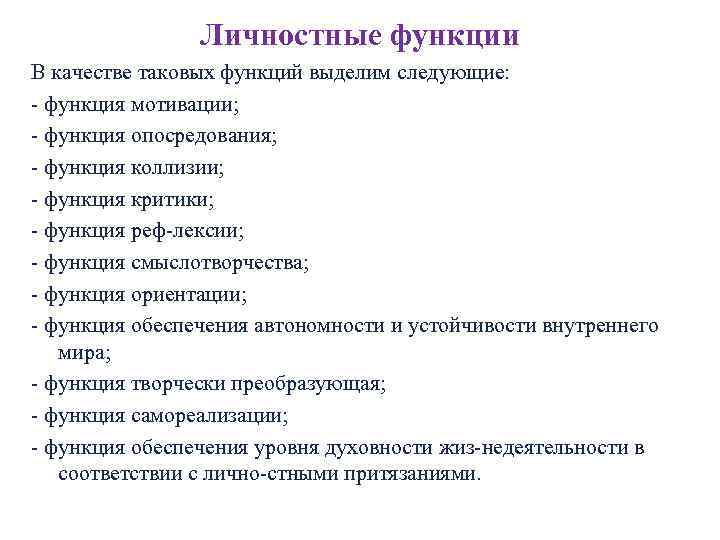 Личностные функции

В качестве таковых функций выделим следующие:
- функция мотивации;
- функция опосредования;
- функция коллизии;
- функция критики;
- функция реф-лексии;
- функция смыслотворчества;
- функция ориентации;
- функция обеспечения автономности и устойчивости внутреннего мира;
- функция творчески преобразующая;
- функция самореализации;
- функция обеспечения уровня духовности жиз-недеятельности в соответствии с лично-стными притязаниями.